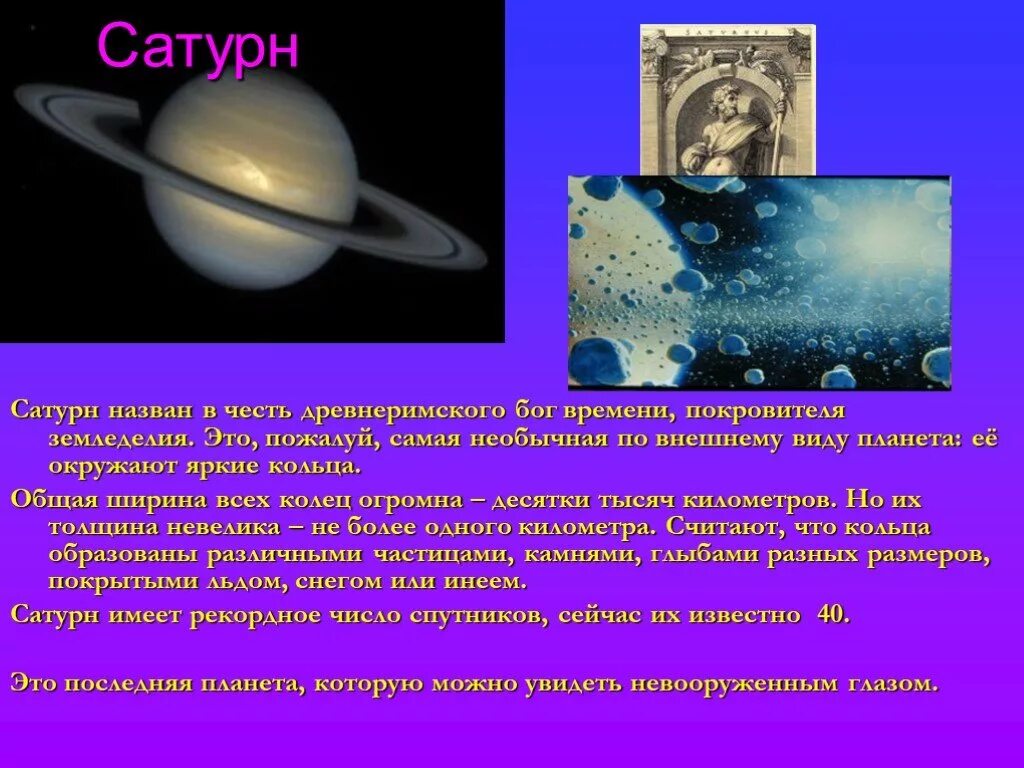 Сатурн

SATVRNVS

Сатурн назван в честь древнеримского бог времени, покровителя земледелия. Это, пожалуй, самая необычная по внешнему виду планета: её окружают яркие кольца.

Общая ширина всех колец огромна – десятки тысяч километров. Но их толщина невелика – не более одного километра. Считают, что кольца образованы различными частицами, камнями, глыбами разных размеров, покрытыми льдом, снегом или инеем.

Сатурн имеет рекордное число спутников, сейчас их известно 40.

Это последняя планета, которую можно увидеть невооруженным глазом.